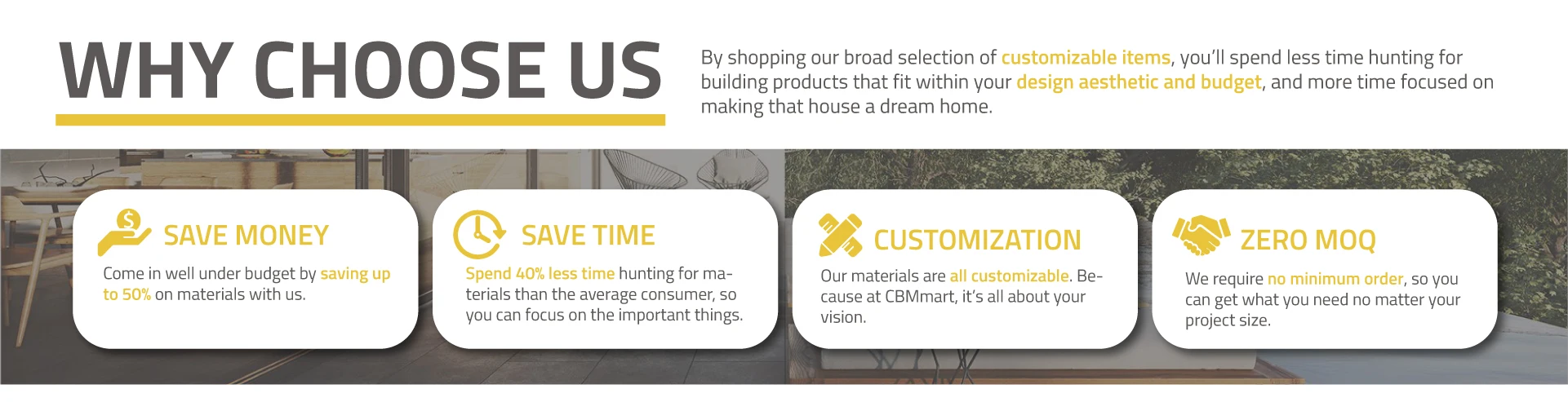 WHY CHOOSE US

By shopping our broad selection of customizable items, you'll spend less time hunting for building products that fit within your design aesthetic and budget, and more time focused on making that house a dream home.

SAVE MONEY

Come in well under budget by saving up to 50% on materials with us.

SAVE TIME

Spend 40% less time hunting for materials than the average consumer, so you can focus on the important things.

CUSTOMIZATION

Our materials are all customizable. Because at CBMmart, it's all about your vision.

ZERO MOQ

We require no minimum order, so you can get what you need no matter your project size.